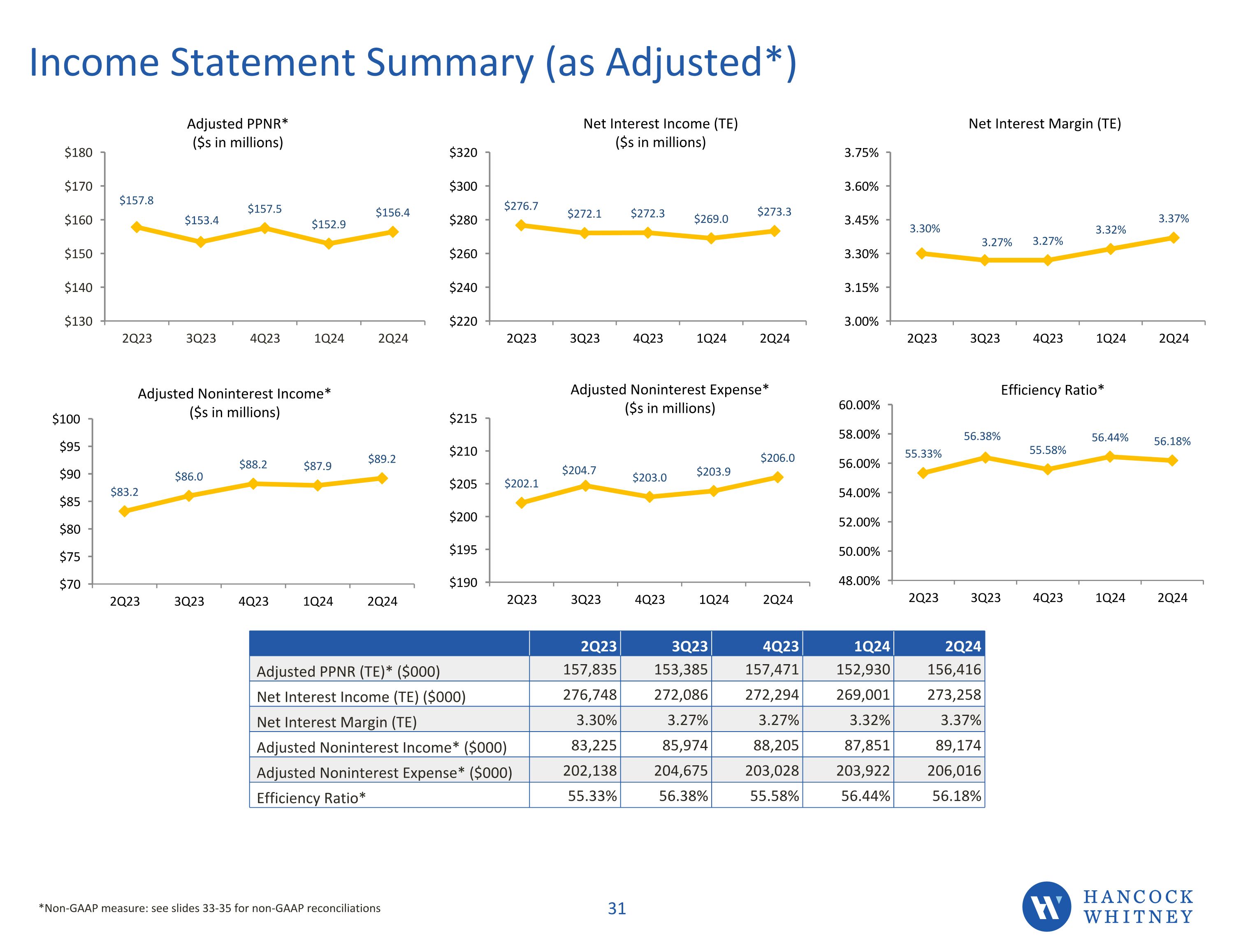 Income Statement Summary (as Adjusted*)

Adjusted PPNR*
($s in millions)

$180
$170
$160
$150
$140
$130

$157.8
$153.4
$157.5
$152.9
$156.4

2Q23 3Q23 4Q23 1Q24 2Q24

Net Interest Income (TE)
($s in millions)

$320
$300
$280
$260
$240
$220

$276.7
$272.1
$272.3
$269.0
$273.3

2Q23 3Q23 4Q23 1Q24 2Q24

Net Interest Margin (TE)

3.75%
3.60%
3.45%
3.30%
3.15%
3.00%

3.30%
3.27%
3.27%
3.32%
3.37%

2Q23 3Q23 4Q23 1Q24 2Q24

Adjusted Noninterest Income*
($s in millions)

$100
$95
$90
$85
$80
$75
$70

$83.2
$86.0
$88.2
$87.9
$89.2

2Q23 3Q23 4Q23 1Q24 2Q24

Adjusted Noninterest Expense*
($s in millions)

$215
$210
$205
$200
$195
$190

$202.1
$204.7
$203.0
$203.9
$206.0

2Q23 3Q23 4Q23 1Q24 2Q24

Efficiency Ratio*

60.00%
58.00%
56.00%
54.00%
52.00%
50.00%
48.00%

55.33%
56.38%
55.58%
56.44%
56.18%

2Q23 3Q23 4Q23 1Q24 2Q24

| | 2Q23 | 3Q23 | 4Q23 | 1Q24 | 2Q24 |
|---|---|---|---|---|---|
| Adjusted PPNR (TE)* ($000) | 157,835 | 153,385 | 157,471 | 152,930 | 156,416 |
| Net Interest Income (TE) ($000) | 276,748 | 272,086 | 272,294 | 269,001 | 273,258 |
| Net Interest Margin (TE) | 3.30% | 3.27% | 3.27% | 3.32% | 3.37% |
| Adjusted Noninterest Income* ($000) | 83,225 | 85,974 | 88,205 | 87,851 | 89,174 |
| Adjusted Noninterest Expense* ($000) | 202,138 | 204,675 | 203,028 | 203,922 | 206,016 |
| Efficiency Ratio* | 55.33% | 56.38% | 55.58% | 56.44% | 56.18% |

*Non-GAAP measure: see slides 33-35 for non-GAAP reconciliations

31

HANCOCK
WHITNEY